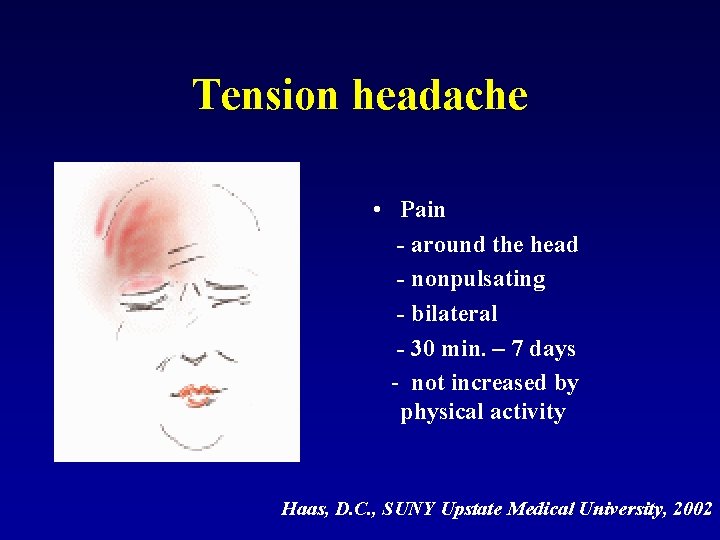 Tension headache

• Pain
- around the head
- nonpulsating
- bilateral
- 30 min. – 7 days
- not increased by physical activity

Haas, D.C., SUNY Upstate Medical University, 2002